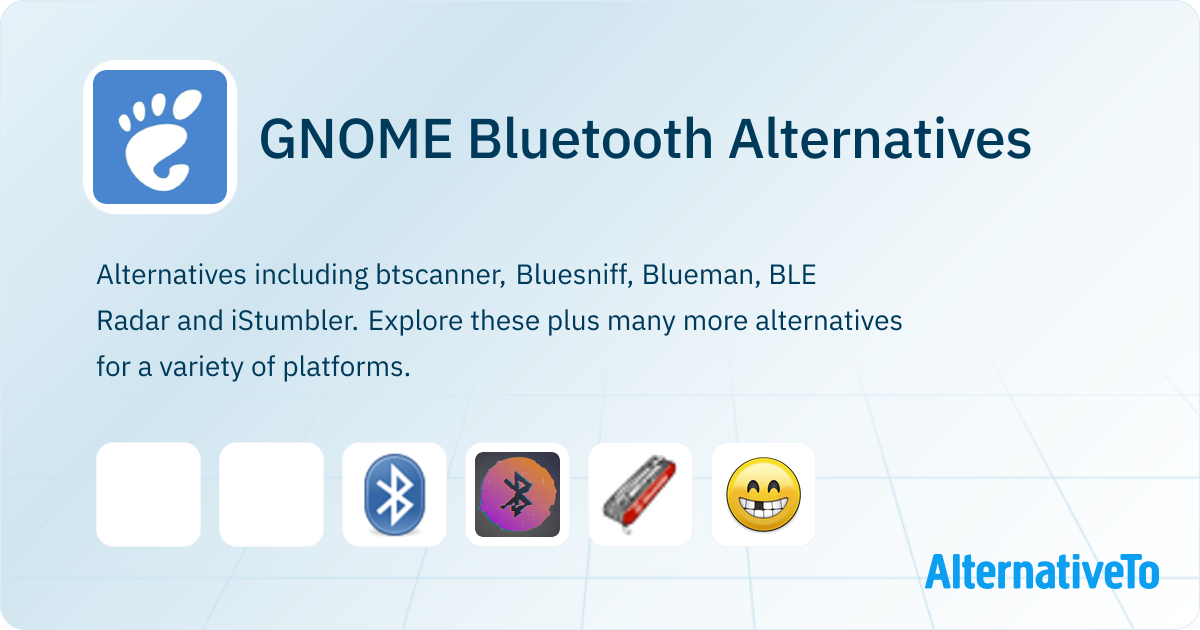 GNOME Bluetooth Alternatives

Alternatives including btscanner, Bluesniff, Blueman, BLE Radar and iStumbler. Explore these plus many more alternatives for a variety of platforms.

AlternativeTo